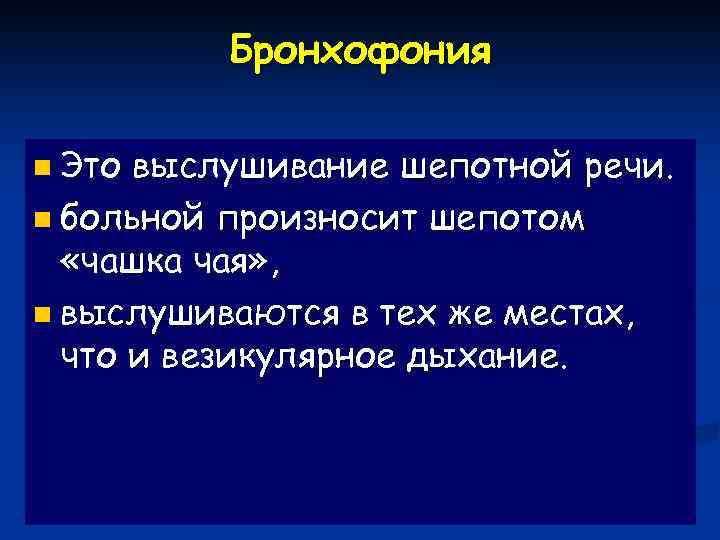 Бронхофония

Это выслушивание шепотной речи.

больной произносит шепотом «чашка чая»,

выслушиваются в тех же местах, что и везикулярное дыхание.